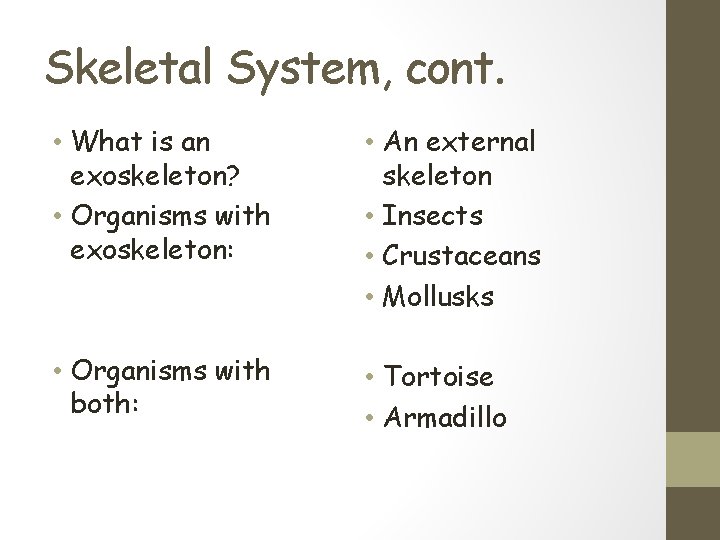 Skeletal System, cont.

• What is an exoskeleton?
• Organisms with exoskeleton:

• Organisms with both:

• An external skeleton
• Insects
• Crustaceans
• Mollusks

• Tortoise
• Armadillo